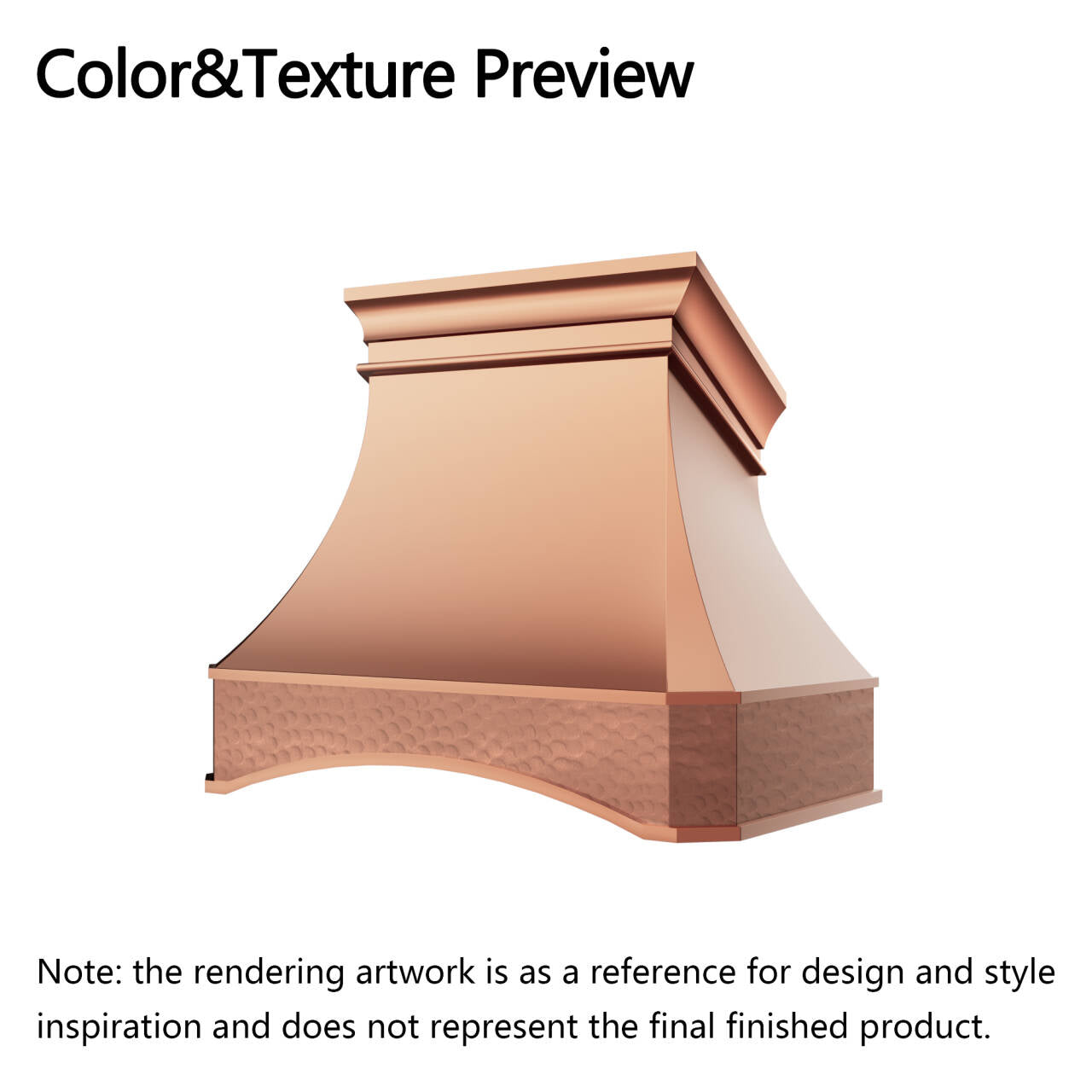 Color&Texture Preview

Note: the rendering artwork is as a reference for design and style inspiration and does not represent the final finished product.